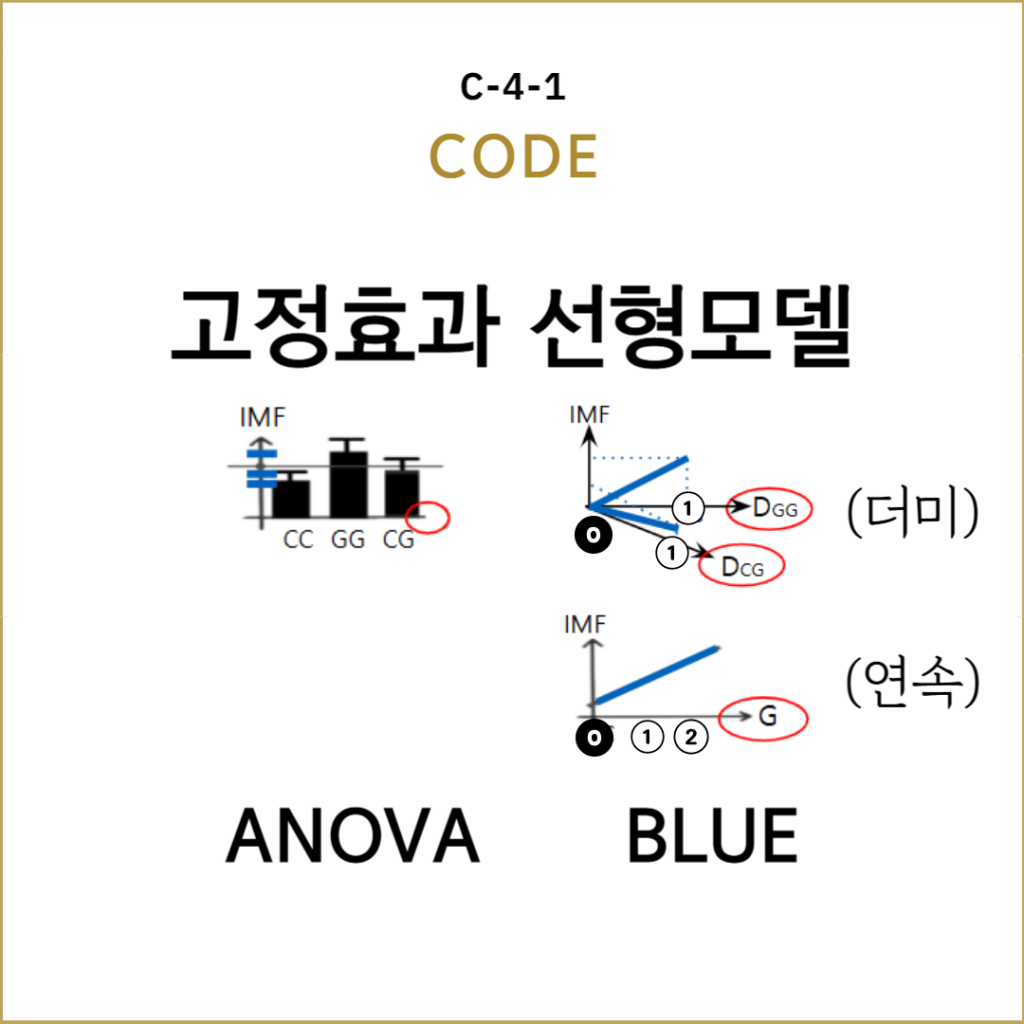 C-4-1
CODE

고정효과 선형모델

IMF
CC GG CG

IMF
0
① $D_{GG}$
① $D_{CG}$
(더미)

IMF
0 ① ②
G
(연속)

ANOVA BLUE